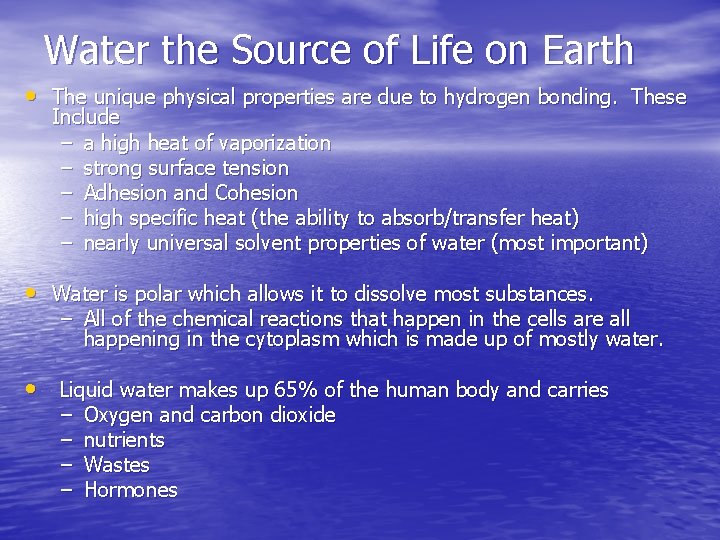 Water the Source of Life on Earth

• The unique physical properties are due to hydrogen bonding. These Include
– a high heat of vaporization
– strong surface tension
– Adhesion and Cohesion
– high specific heat (the ability to absorb/transfer heat)
– nearly universal solvent properties of water (most important)

• Water is polar which allows it to dissolve most substances.
– All of the chemical reactions that happen in the cells are all happening in the cytoplasm which is made up of mostly water.

• Liquid water makes up 65% of the human body and carries
– Oxygen and carbon dioxide
– nutrients
– Wastes
– Hormones